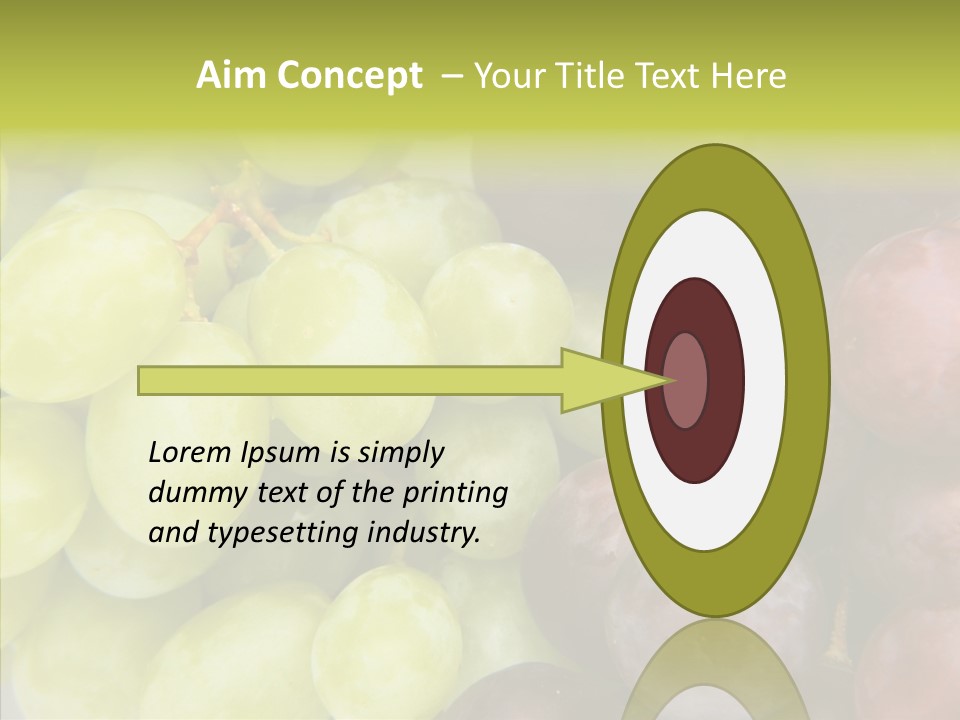 Aim Concept – Your Title Text Here

Lorem Ipsum is simply dummy text of the printing and typesetting industry.